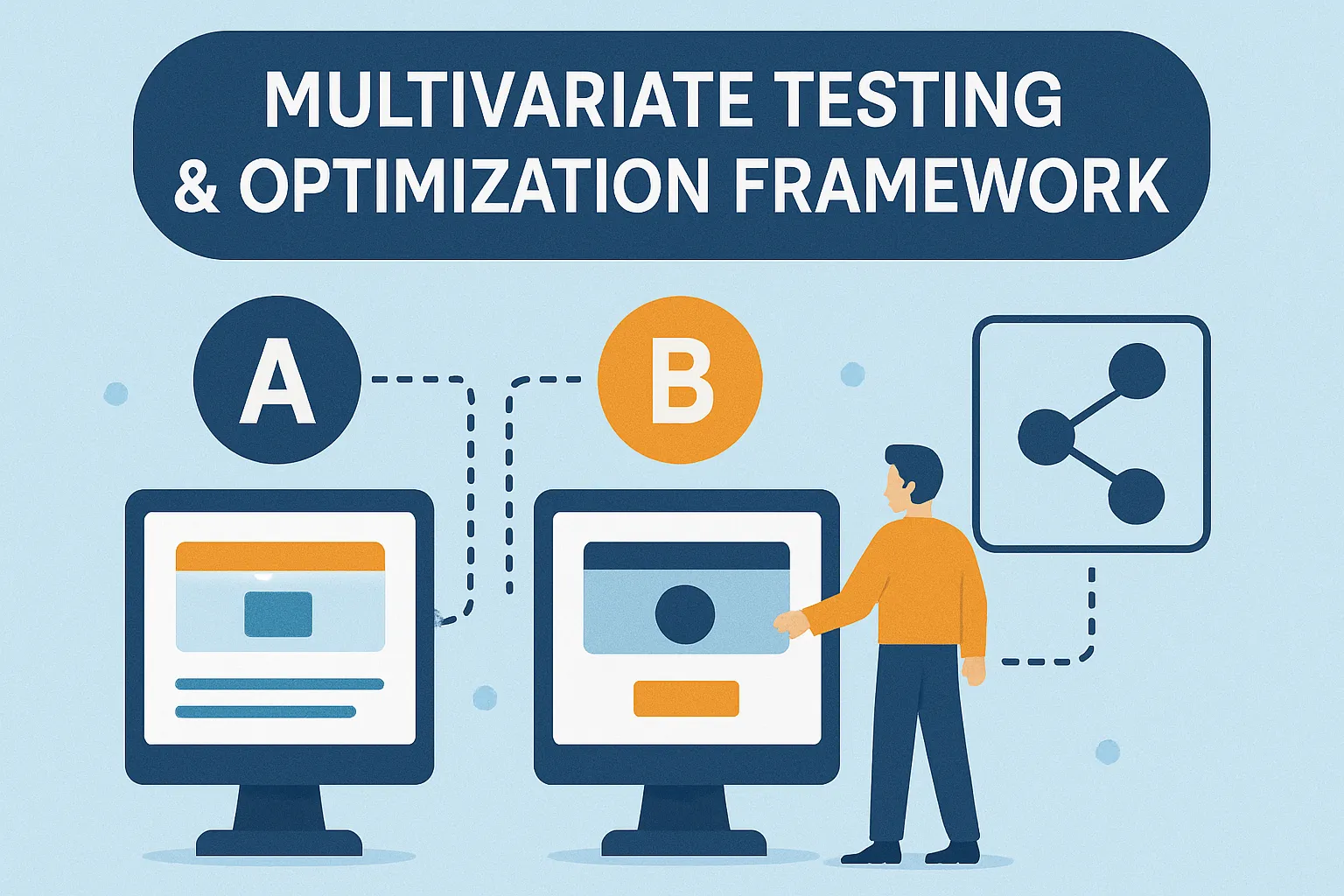 MULTIVARIATE TESTING & OPTIMIZATION FRAMEWORK

A

B